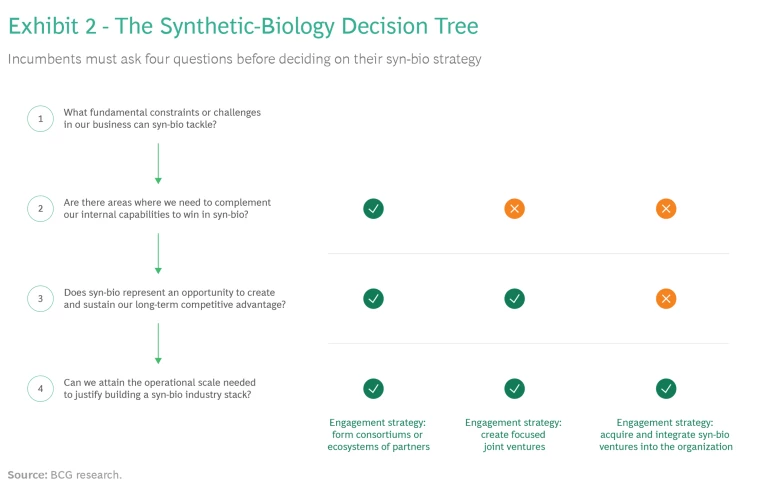 Exhibit 2 - The Synthetic-Biology Decision Tree

Incumbents must ask four questions before deciding on their syn-bio strategy

1 What fundamental constraints or challenges in our business can syn-bio tackle?

2 Are there areas where we need to complement our internal capabilities to win in syn-bio?

3 Does syn-bio represent an opportunity to create and sustain our long-term competitive advantage?

4 Can we attain the operational scale needed to justify building a syn-bio industry stack?

Engagement strategy: form consortiums or ecosystems of partners

Engagement strategy: create focused joint ventures

Engagement strategy: acquire and integrate syn-bio ventures into the organization

Source: BCG research.